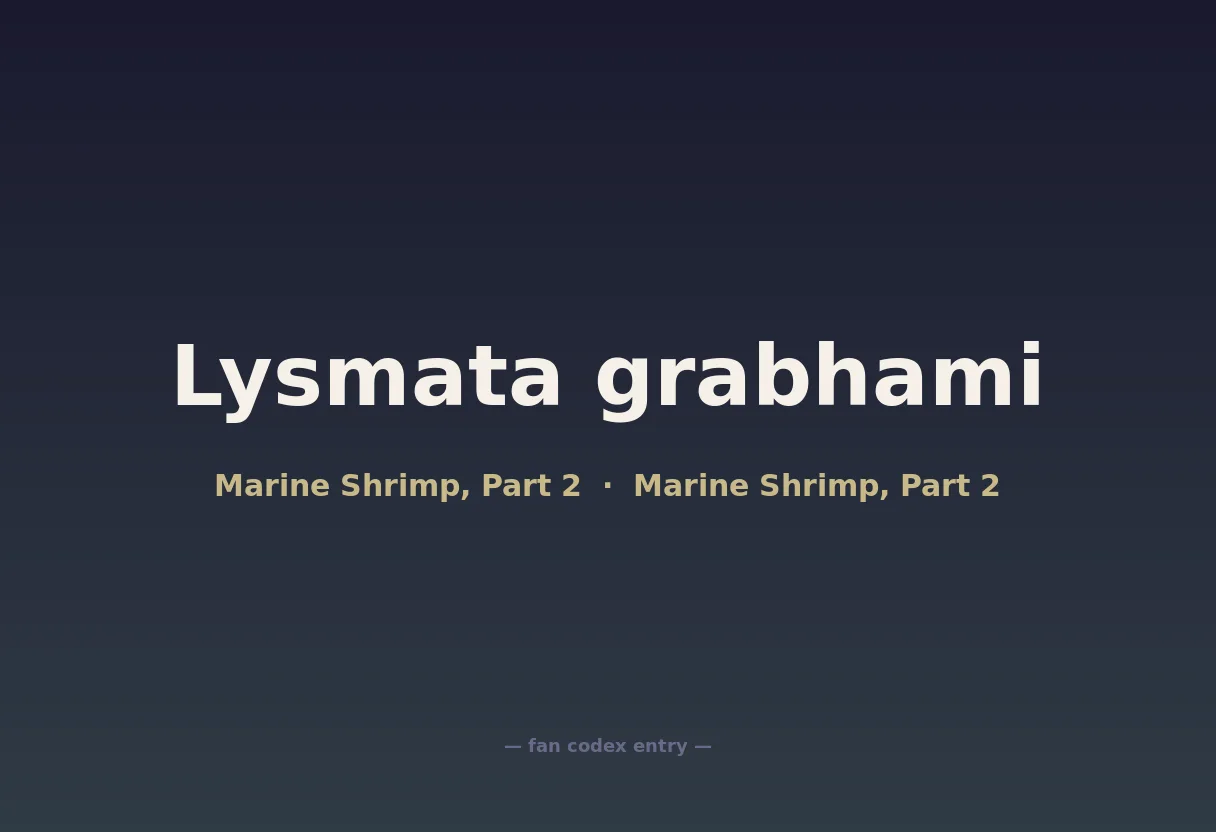 Lysmata grabhami

Marine Shrimp, Part 2 · Marine Shrimp, Part 2

— fan codex entry —